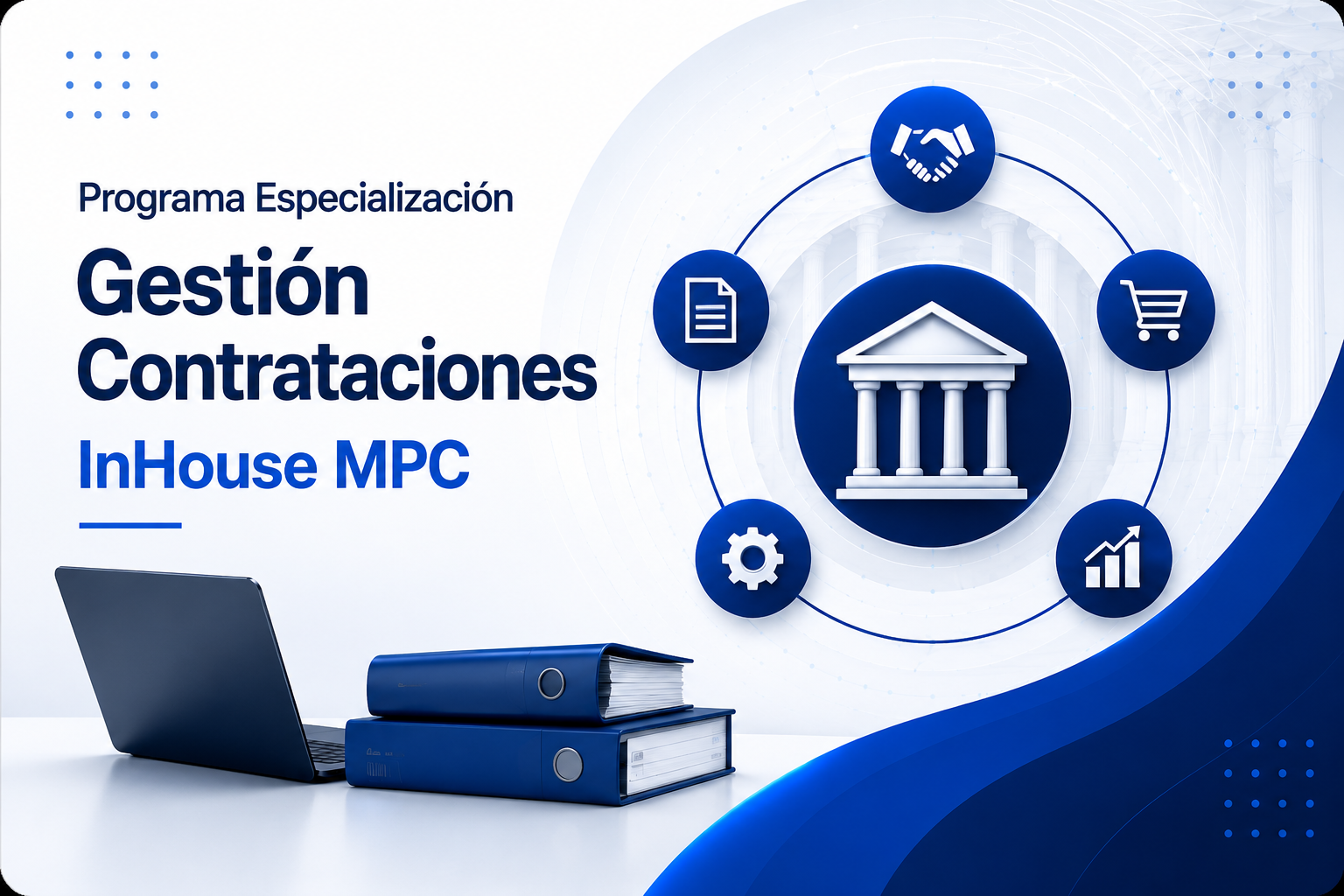 Programa Especialización

Gestión Contrataciones

InHouse MPC